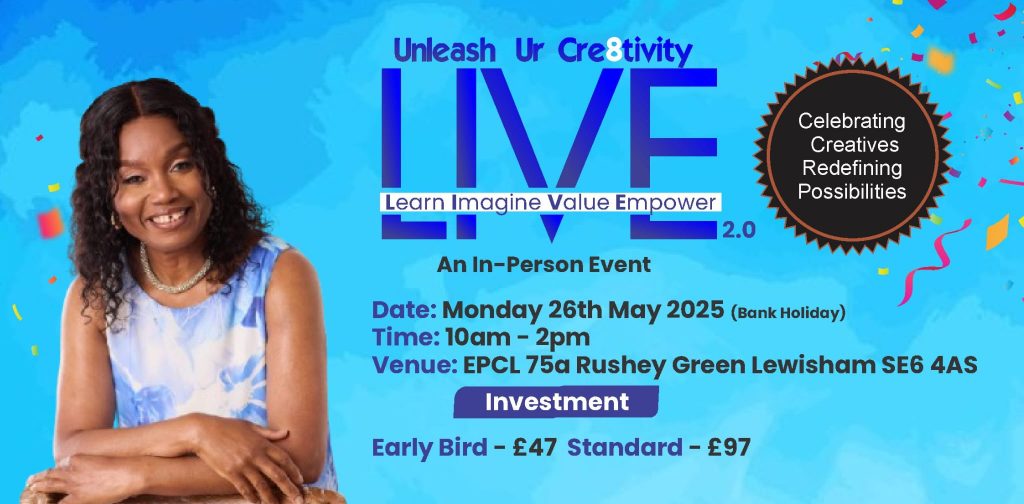 Unleash Ur Cre8tivity

LIVE

Learn Imagine Value Empower

2.0

Celebrating Creatives Redefining Possibilities

An In-Person Event

Date: Monday 26th May 2025 (Bank Holiday)
Time: 10am - 2pm
Venue: EPCL 75a Rushey Green Lewisham SE6 4AS

Investment

Early Bird - £47 Standard - £97